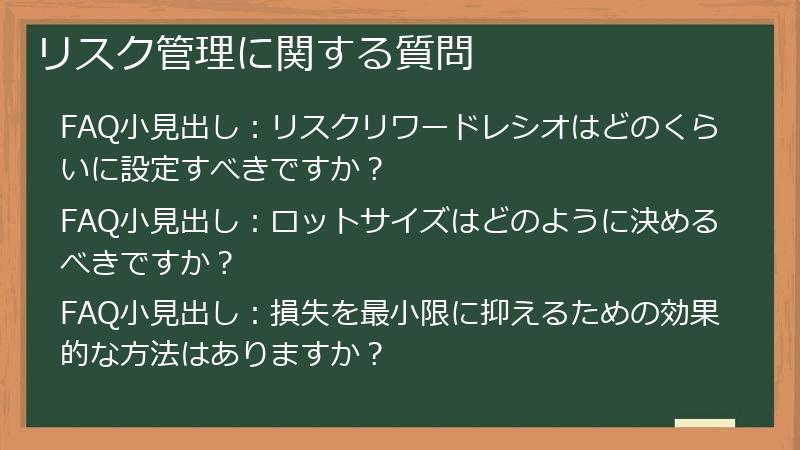 リスク管理に関する質問

FAQ小見出し：リスクリワードレシオはどのくらいに設定すべきですか？

FAQ小見出し：ロットサイズはどのように決めるべきですか？

FAQ小見出し：損失を最小限に抑えるための効果的な方法はありますか？